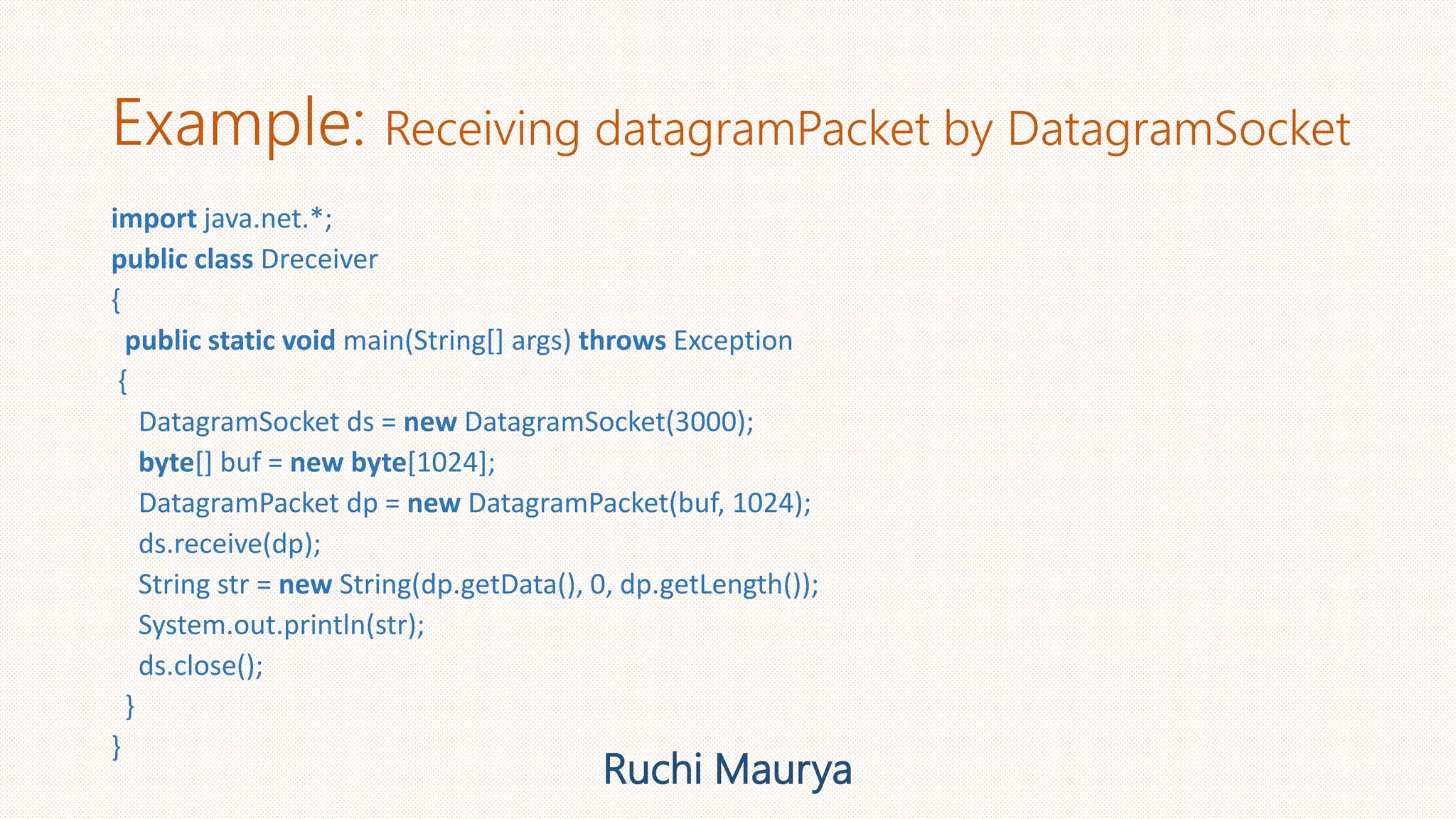 Example: Receiving datagramPacket by DatagramSocket

import java.net.*;
public class Dreceiver
{
 public static void main(String[] args) throws Exception
 {
  DatagramSocket ds = new DatagramSocket(3000);
  byte[] buf = new byte[1024];
  DatagramPacket dp = new DatagramPacket(buf, 1024);
  ds.receive(dp);
  String str = new String(dp.getData(), 0, dp.getLength());
  System.out.println(str);
  ds.close();
 }
}

Ruchi Maurya